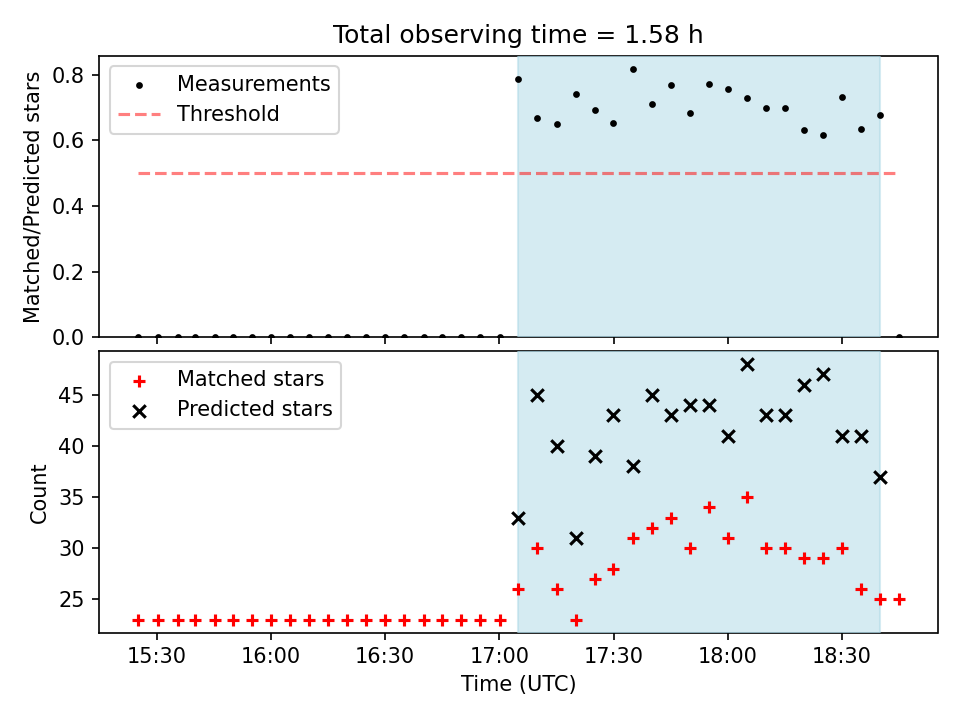 Total observing time = 1.58 h

Measurements
Threshold

Matched/Predicted stars

0.8
0.6
0.4
0.2
0.0

Matched stars
Predicted stars

Count

45
40
35
30
25

15:30
16:00
16:30
17:00
17:30
18:00
18:30

Time (UTC)